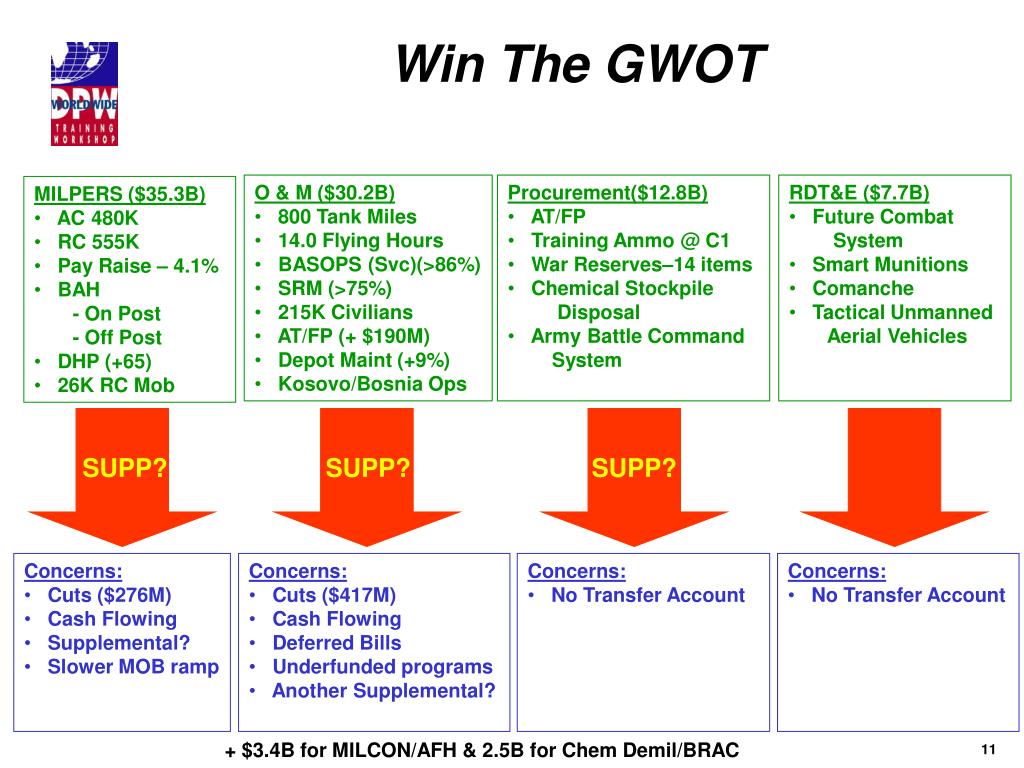 WORLDWIDE DPW TRAINING WORKSHOP

Win The GWOT

MILPERS ($35.3B)
• AC 480K
• RC 555K
• Pay Raise – 4.1%
• BAH
- On Post
- Off Post
• DHP (+65)
• 26K RC Mob

O & M ($30.2B)
• 800 Tank Miles
• 14.0 Flying Hours
• BASOPS (Svc)(>86%)
• SRM (>75%)
• 215K Civilians
• AT/FP (+ $190M)
• Depot Maint (+9%)
• Kosovo/Bosnia Ops

Procurement($12.8B)
• AT/FP
• Training Ammo @ C1
• War Reserves–14 items
• Chemical Stockpile Disposal
• Army Battle Command System

RDT&E ($7.7B)
• Future Combat System
• Smart Munitions
• Comanche
• Tactical Unmanned Aerial Vehicles

SUPP?

SUPP?

SUPP?

Concerns:
• Cuts ($276M)
• Cash Flowing
• Supplemental?
• Slower MOB ramp

Concerns:
• Cuts ($417M)
• Cash Flowing
• Deferred Bills
• Underfunded programs
• Another Supplemental?

Concerns:
• No Transfer Account

Concerns:
• No Transfer Account

+ $3.4B for MILCON/AFH & 2.5B for Chem Demil/BRAC

11